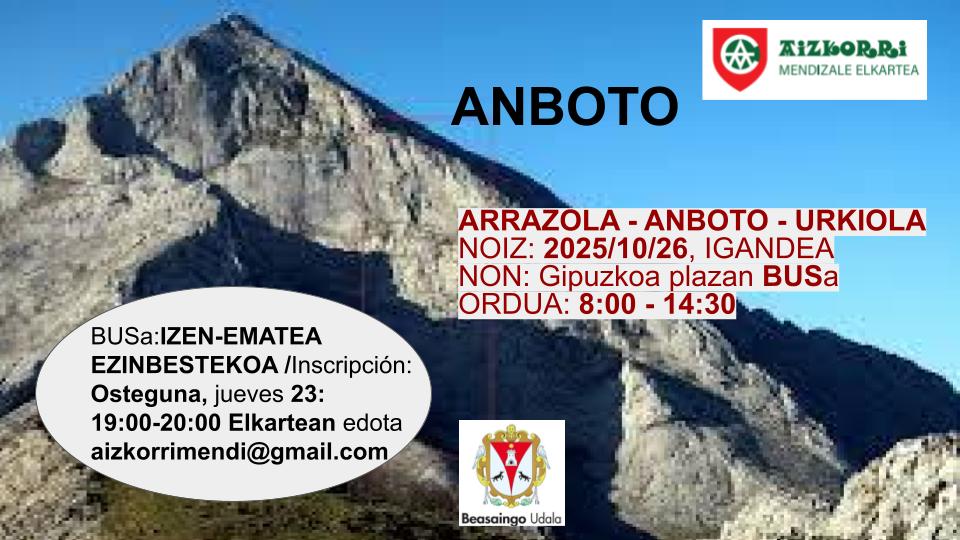 AIZKORRI
MENDIZALE ELKARTEA

ANBOTO

ARRAZOLA - ANBOTO - URKIOLA
NOIZ: 2025/10/26, IGANDEA
NON: Gipuzkoa plazan BUSa
ORDUA: 8:00 - 14:30

BUSa:IZEN-EMATEA EZINBESTEKOA /Inscripción: Osteguna, jueves 23: 19:00-20:00 Elkartean edota aizkorrimendi@gmail.com

Beasaingo Udala